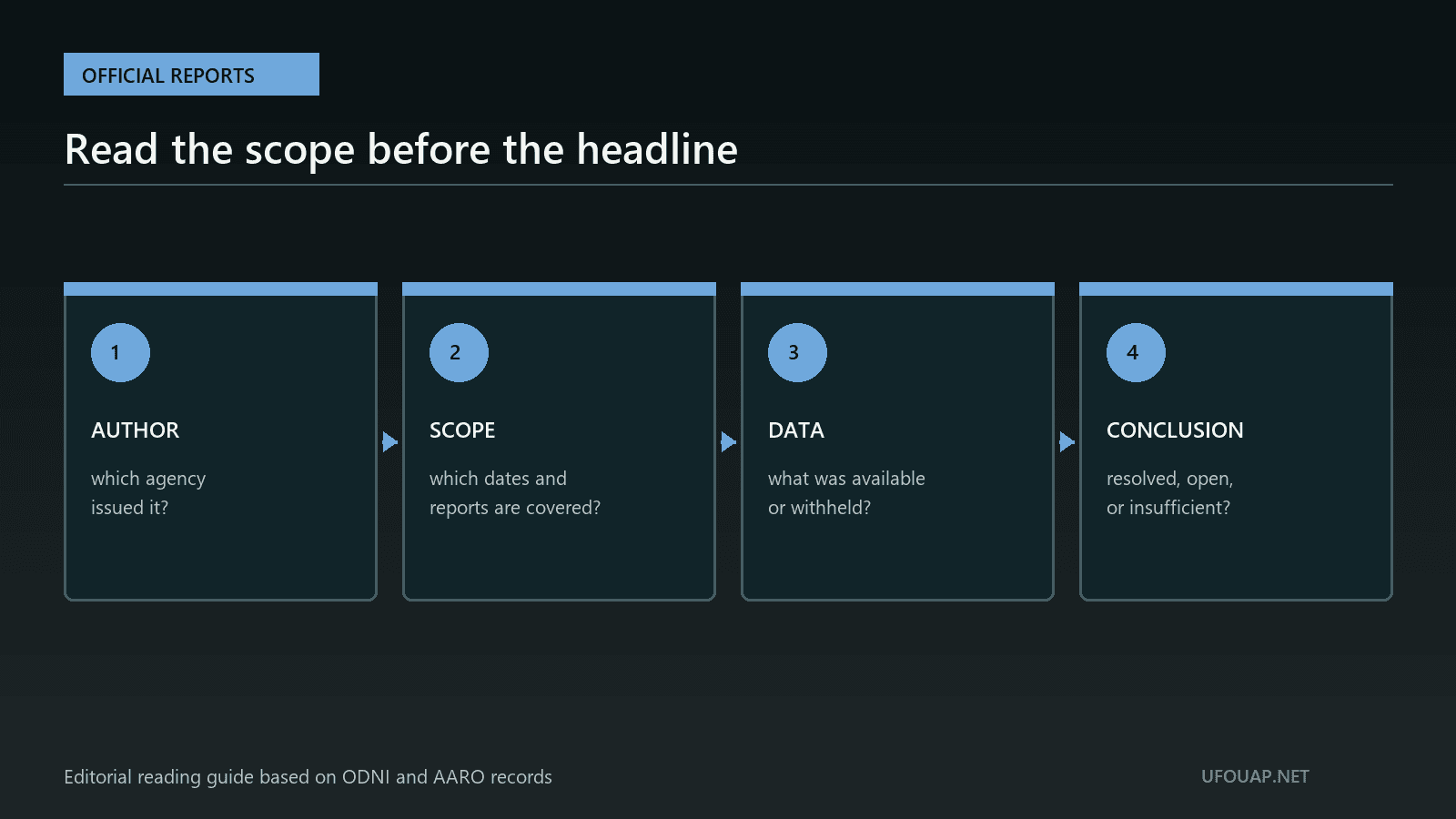 OFFICIAL REPORTS

Read the scope before the headline

1

AUTHOR

which agency issued it?

2

SCOPE

which dates and reports are covered?

3

DATA

what was available or withheld?

4

CONCLUSION

resolved, open, or insufficient?

Editorial reading guide based on ODNI and AARO records

UFOUAP.NET